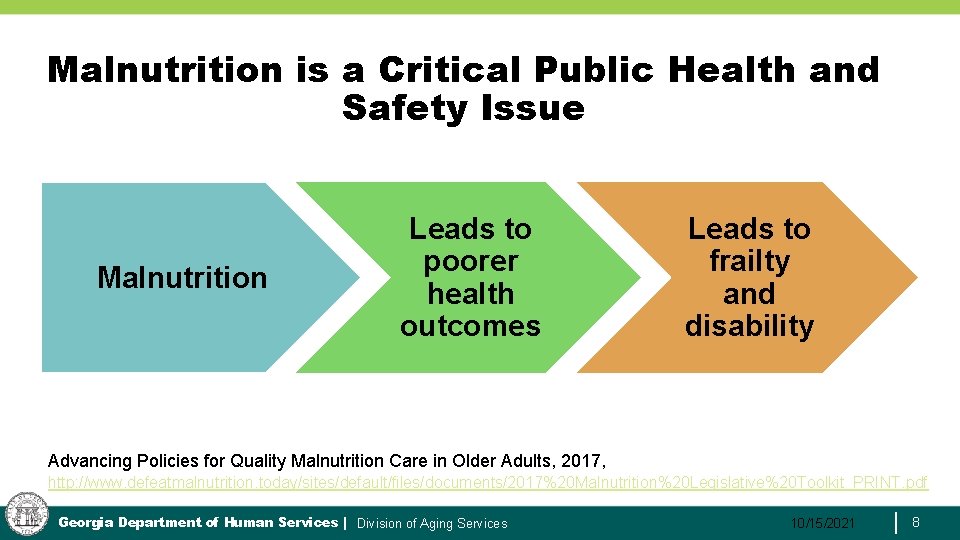 Malnutrition is a Critical Public Health and Safety Issue

Malnutrition

Leads to poorer health outcomes

Leads to frailty and disability

Advancing Policies for Quality Malnutrition Care in Older Adults, 2017, http://www.defeatmalnutrition.today/sites/default/files/documents/2017%20Malnutrition%20Legislative%20Toolkit_PRINT.pdf

Georgia Department of Human Services | Division of Aging Services

10/15/2021

8